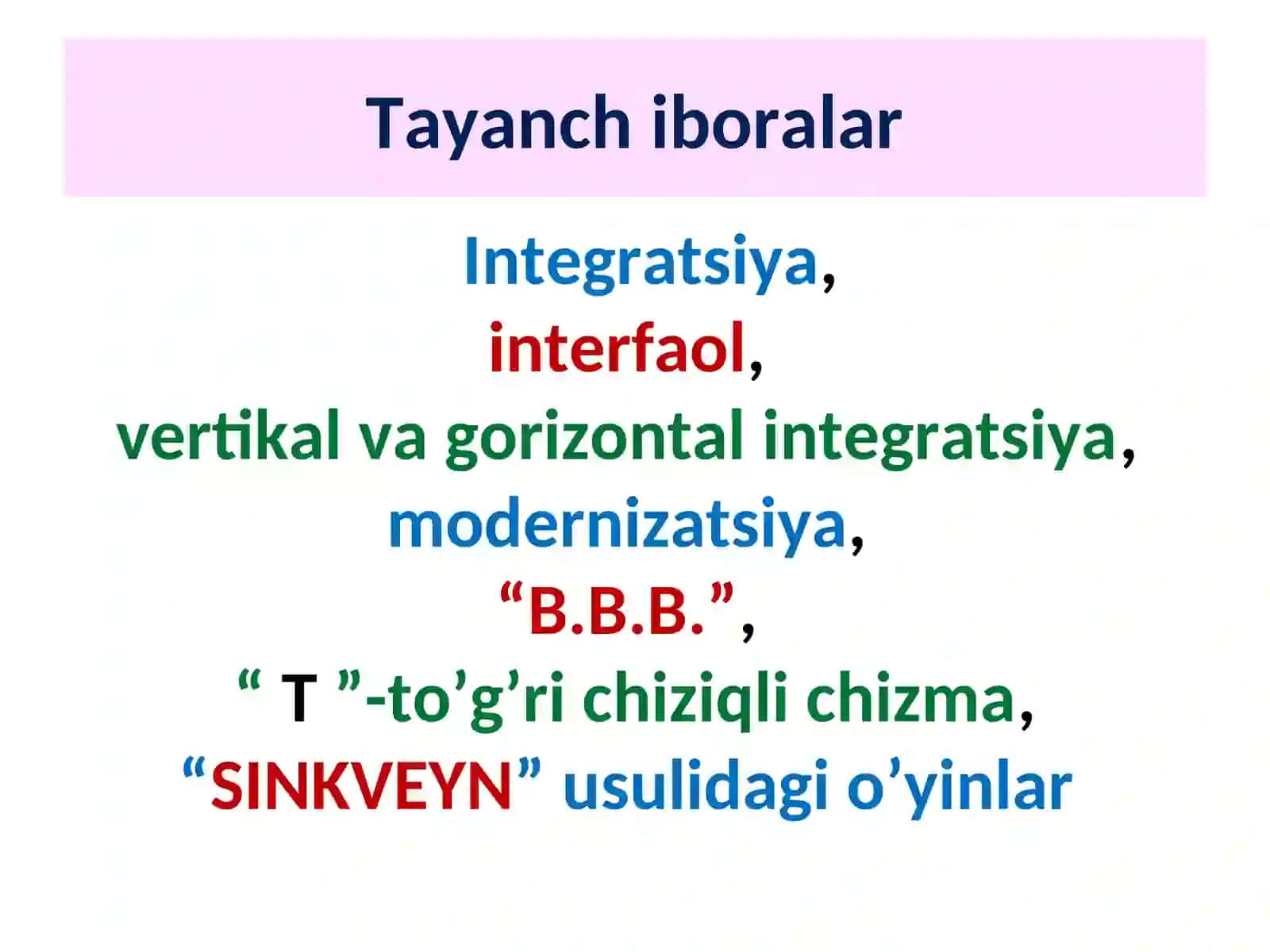 Tayanch iboralar

Integratsiya,
interfaol,
vertikal va gorizontal integratsiya,
modernizatsiya,
“B.B.B.”,
“ T ”-to’g’ri chiziqli chizma,
“SINKVEYN” usulidagi o’yinlar